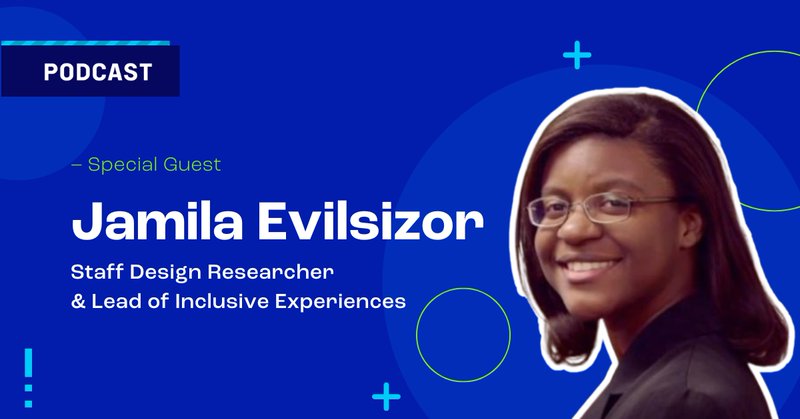 PODCAST

– Special Guest

Jamila Evilsizor

Staff Design Researcher & Lead of Inclusive Experiences